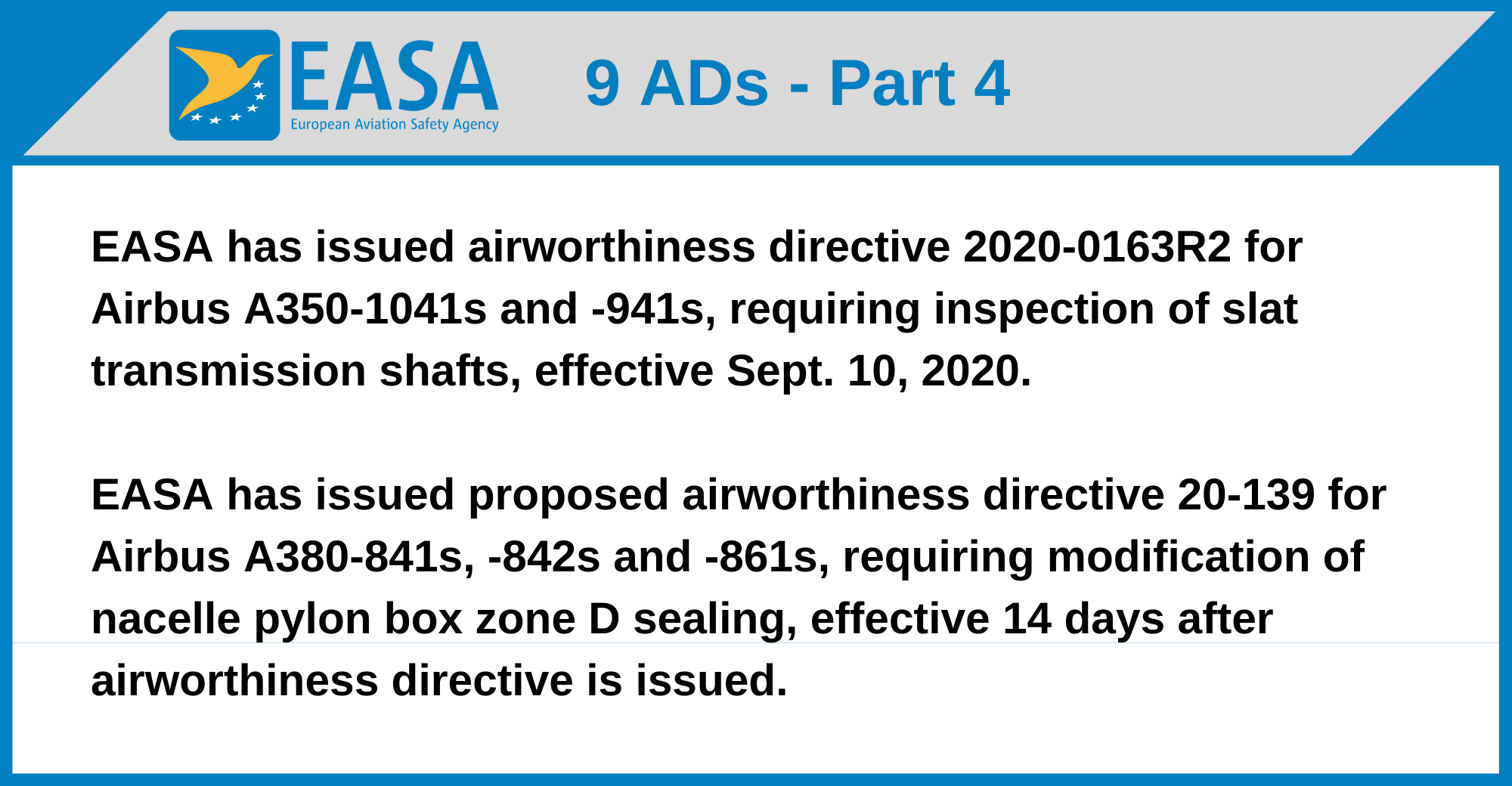 EASA
European Aviation Safety Agency

9 ADs - Part 4

EASA has issued airworthiness directive 2020-0163R2 for Airbus A350-1041s and -941s, requiring inspection of slat transmission shafts, effective Sept. 10, 2020.

EASA has issued proposed airworthiness directive 20-139 for Airbus A380-841s, -842s and -861s, requiring modification of nacelle pylon box zone D sealing, effective 14 days after airworthiness directive is issued.